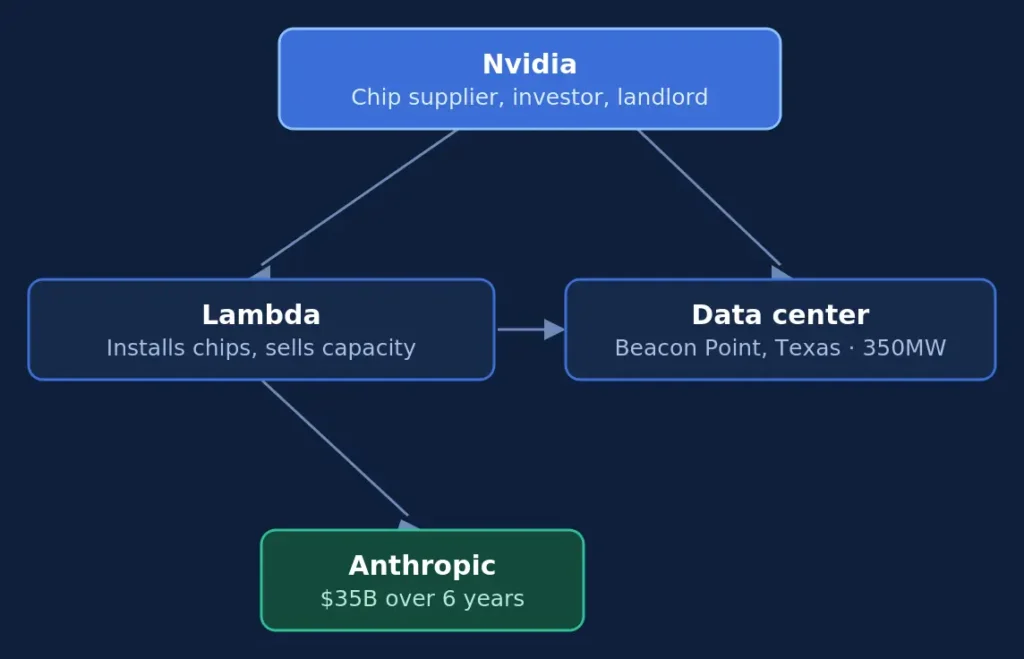 Nvidia
Chip supplier, investor, landlord

Lambda
Installs chips, sells capacity

Data center
Beacon Point, Texas · 350MW

Anthropic
\$35B over 6 years